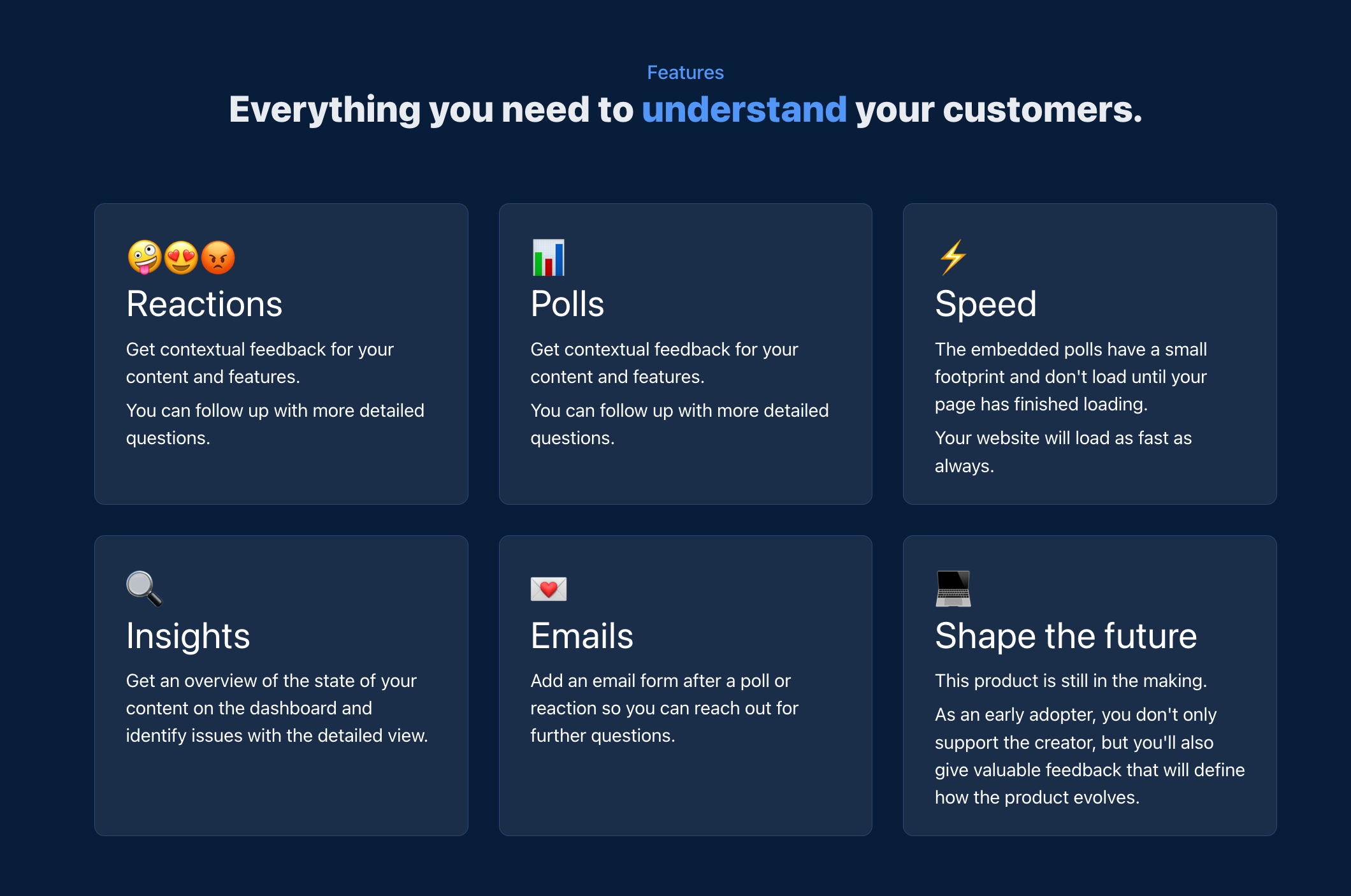 Features

Everything you need to understand your customers.

Reactions

Get contextual feedback for your content and features.

You can follow up with more detailed questions.

Polls

Get contextual feedback for your content and features.

You can follow up with more detailed questions.

Speed

The embedded polls have a small footprint and don't load until your page has finished loading.

Your website will load as fast as always.

Insights

Get an overview of the state of your content on the dashboard and identify issues with the detailed view.

Emails

Add an email form after a poll or reaction so you can reach out for further questions.

Shape the future

This product is still in the making.

As an early adopter, you don't only support the creator, but you'll also give valuable feedback that will define how the product evolves.